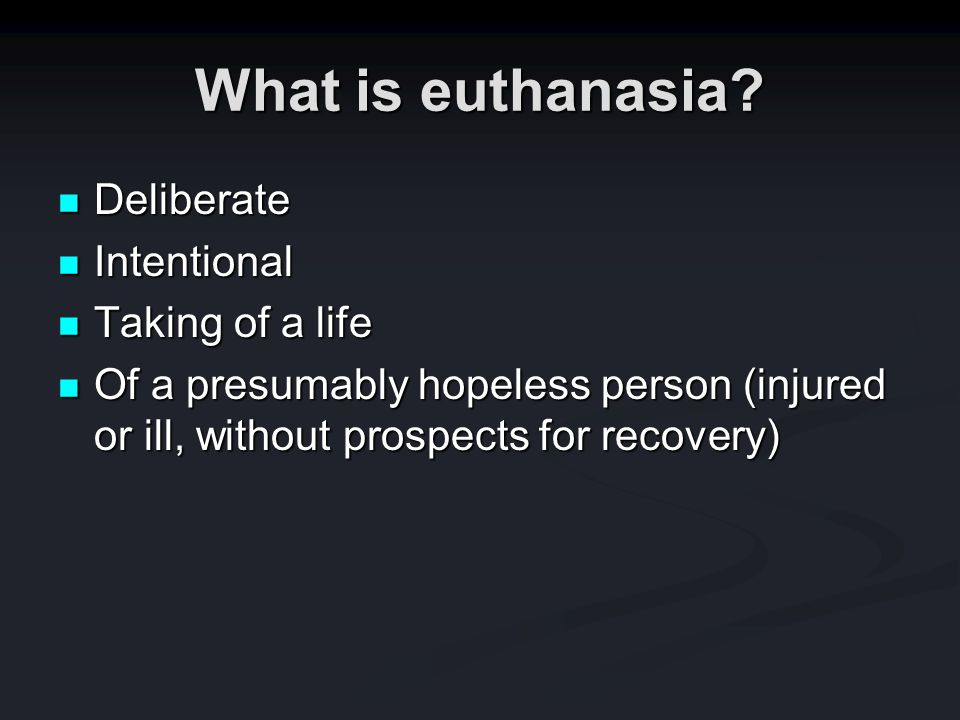 What is euthanasia?

- Deliberate
- Intentional
- Taking of a life
- Of a presumably hopeless person (injured or ill, without prospects for recovery)